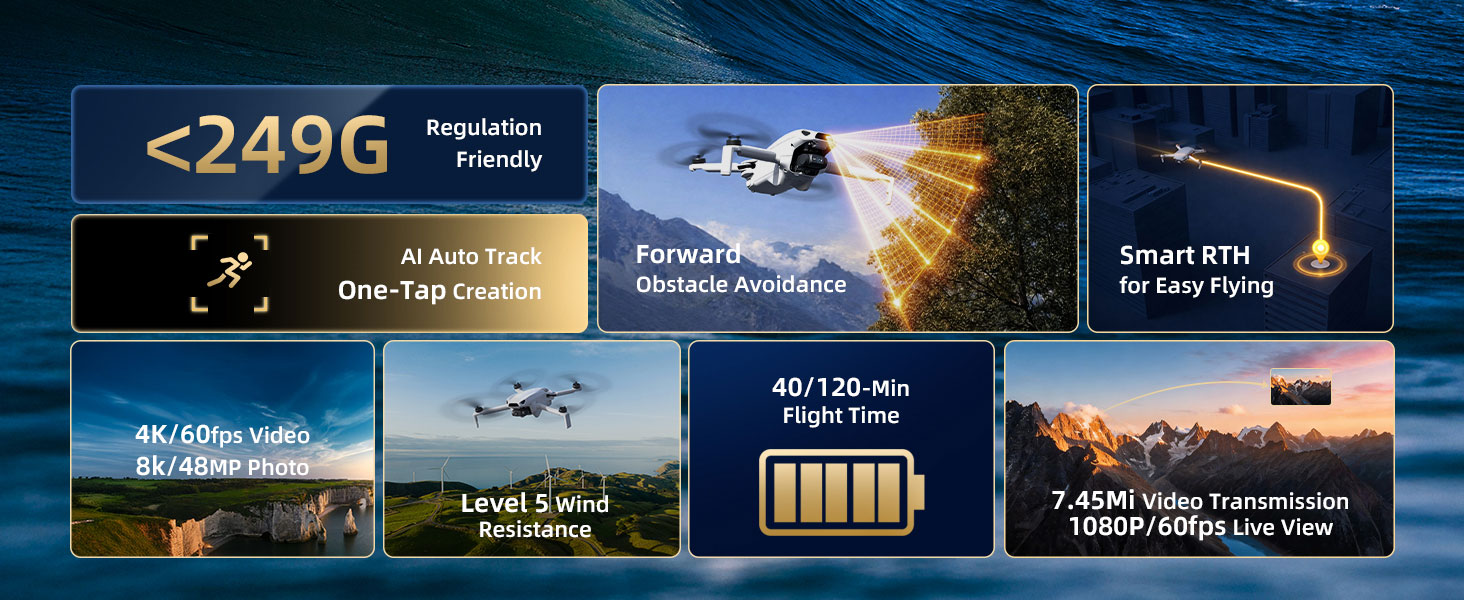 <249G
Regulation Friendly

AI Auto Track
One-Tap Creation

Forward
Obstacle Avoidance

Smart RTH
for Easy Flying

4K/60fps Video
8k/48MP Photo

Level 5 Wind Resistance

40/120-Min
Flight Time

7.45Mi Video Transmission
1080P/60fps Live View